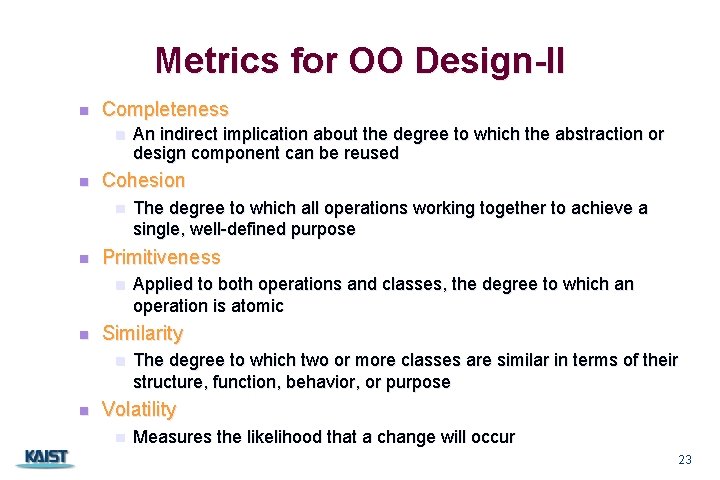 Metrics for OO Design-II

- Completeness
  - An indirect implication about the degree to which the abstraction or design component can be reused
- Cohesion
  - The degree to which all operations working together to achieve a single, well-defined purpose
- Primitiveness
  - Applied to both operations and classes, the degree to which an operation is atomic
- Similarity
  - The degree to which two or more classes are similar in terms of their structure, function, behavior, or purpose
- Volatility
  - Measures the likelihood that a change will occur

KAIST

23